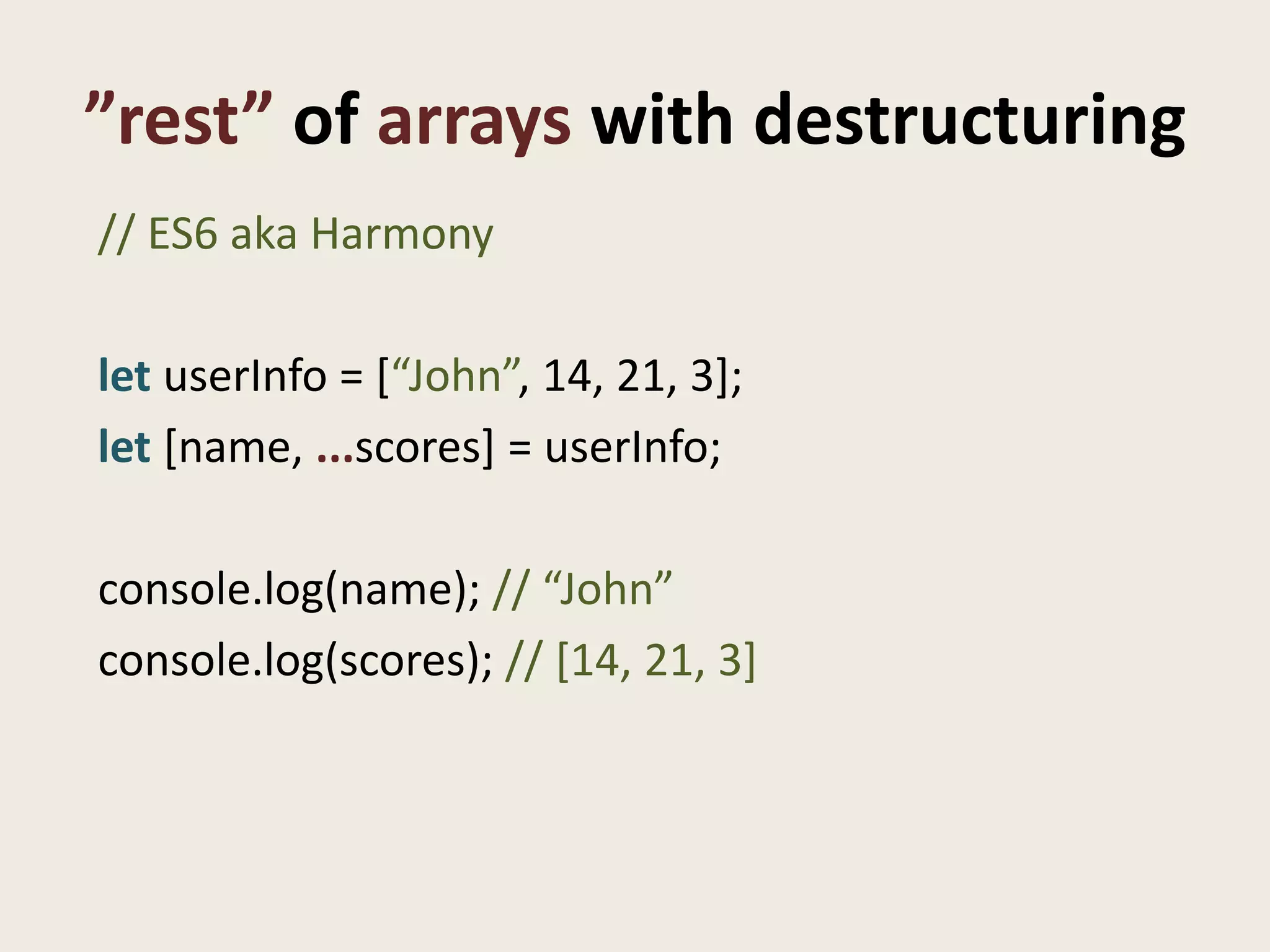 ”rest” of arrays with destructuring

// ES6 aka Harmony

let userInfo = [“John”, 14, 21, 3];
let [name, ...scores] = userInfo;

console.log(name); // “John”
console.log(scores); // [14, 21, 3]